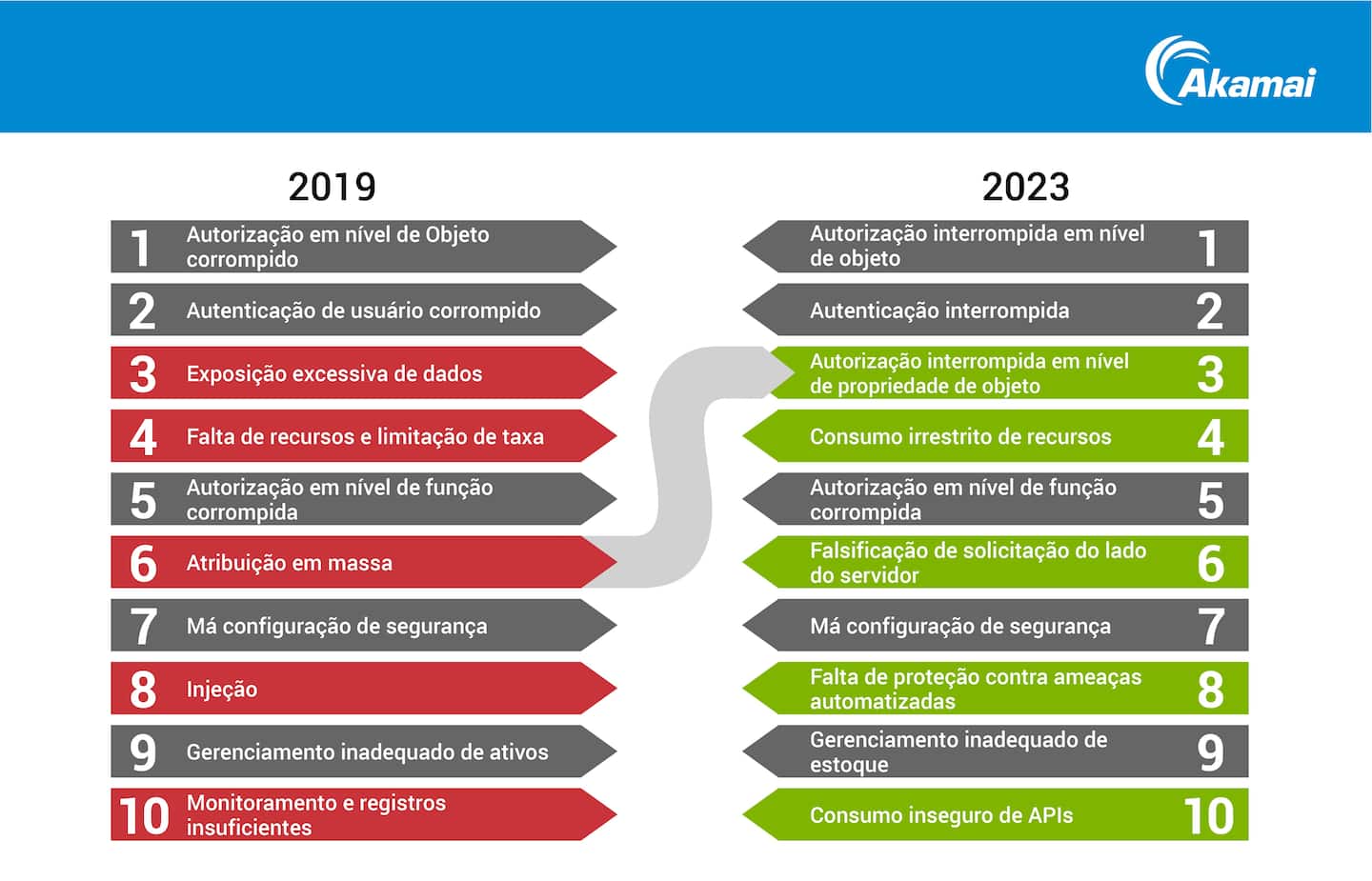 Akamai

2019

1 Autorização em nível de Objeto corrompido
2 Autenticação de usuário corrompido
3 Exposição excessiva de dados
4 Falta de recursos e limitação de taxa
5 Autorização em nível de função corrompida
6 Atribuição em massa
7 Má configuração de segurança
8 Injeção
9 Gerenciamento inadequado de ativos
10 Monitoramento e registros insuficientes

2023

Autorização interrompida em nível de objeto 1
Autenticação interrompida 2
Autorização interrompida em nível de propriedade de objeto 3
Consumo irrestrito de recursos 4
Autorização em nível de função corrompida 5
Falsificação de solicitação do lado do servidor 6
Má configuração de segurança 7
Falta de proteção contra ameaças automatizadas 8
Gerenciamento inadequado de estoque 9
Consumo inseguro de APIs 10